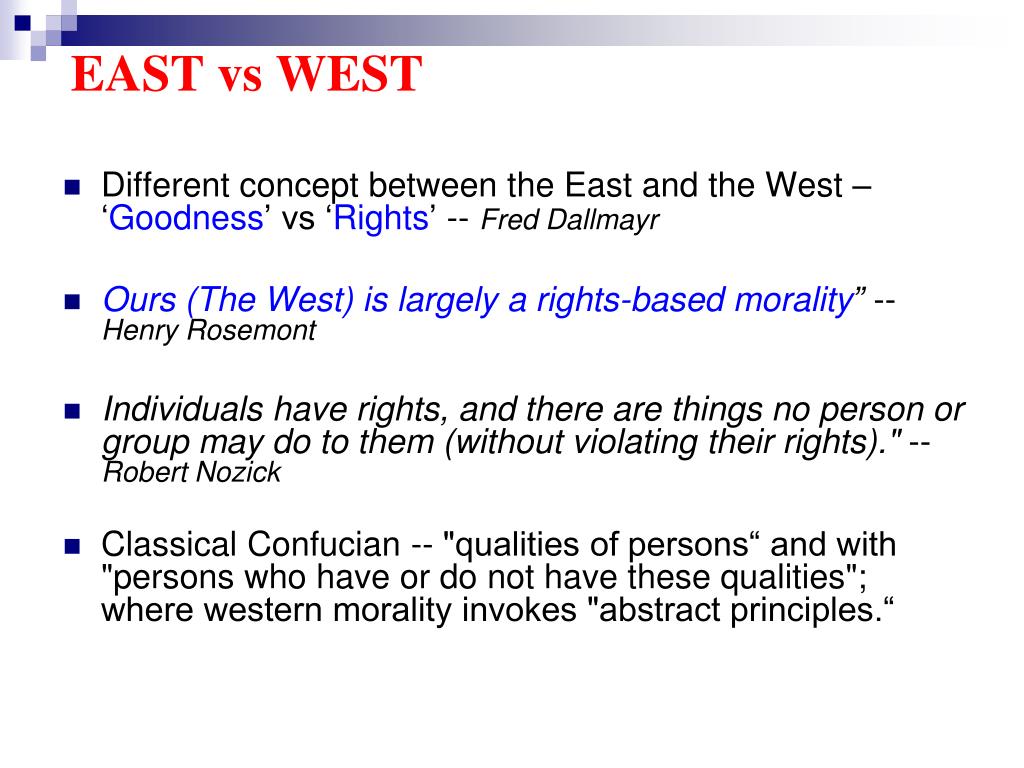 EAST vs WEST

Different concept between the East and the West – ‘Goodness’ vs ‘Rights’ -- Fred Dallmayr

Ours (The West) is largely a rights-based morality” -- Henry Rosemont

Individuals have rights, and there are things no person or group may do to them (without violating their rights)." -- Robert Nozick

Classical Confucian -- "qualities of persons“ and with "persons who have or do not have these qualities"; where western morality invokes "abstract principles.“